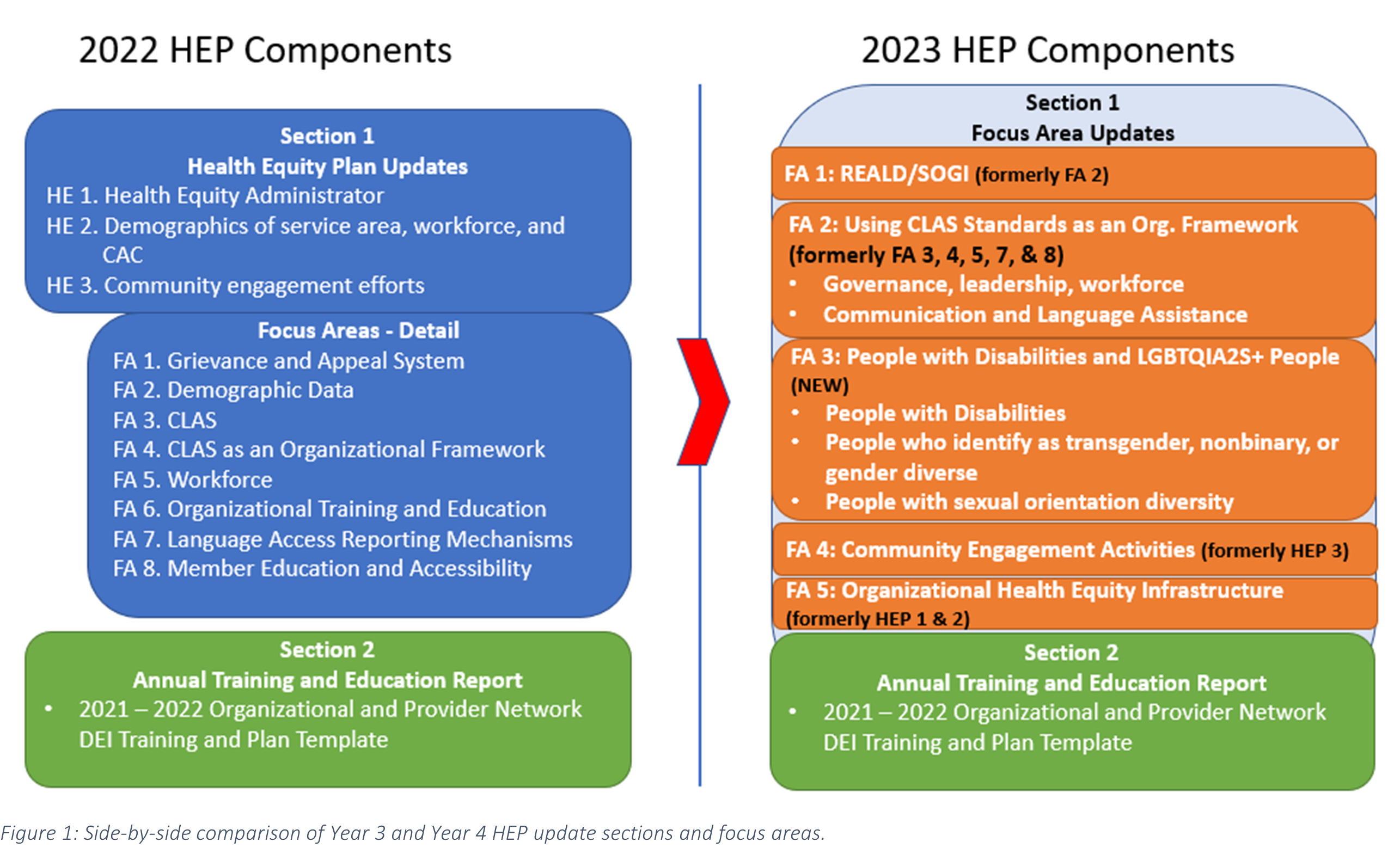 2022 HEP Components

Section 1
Health Equity Plan Updates
HE 1. Health Equity Administrator
HE 2. Demographics of service area, workforce, and CAC
HE 3. Community engagement efforts

Focus Areas - Detail
FA 1. Grievance and Appeal System
FA 2. Demographic Data
FA 3. CLAS
FA 4. CLAS as an Organizational Framework
FA 5. Workforce
FA 6. Organizational Training and Education
FA 7. Language Access Reporting Mechanisms
FA 8. Member Education and Accessibility

Section 2
Annual Training and Education Report
• 2021 – 2022 Organizational and Provider Network DEI Training and Plan Template

2023 HEP Components

Section 1
Focus Area Updates

FA 1: REALD/SOGI (formerly FA 2)

FA 2: Using CLAS Standards as an Org. Framework (formerly FA 3, 4, 5, 7, & 8)
• Governance, leadership, workforce
• Communication and Language Assistance

FA 3: People with Disabilities and LGBTQIA2S+ People (NEW)
• People with Disabilities
• People who identify as transgender, nonbinary, or gender diverse
• People with sexual orientation diversity

FA 4: Community Engagement Activities (formerly HEP 3)

FA 5: Organizational Health Equity Infrastructure (formerly HEP 1 & 2)

Section 2
Annual Training and Education Report
• 2021 – 2022 Organizational and Provider Network DEI Training and Plan Template

Figure 1: Side-by-side comparison of Year 3 and Year 4 HEP update sections and focus areas.